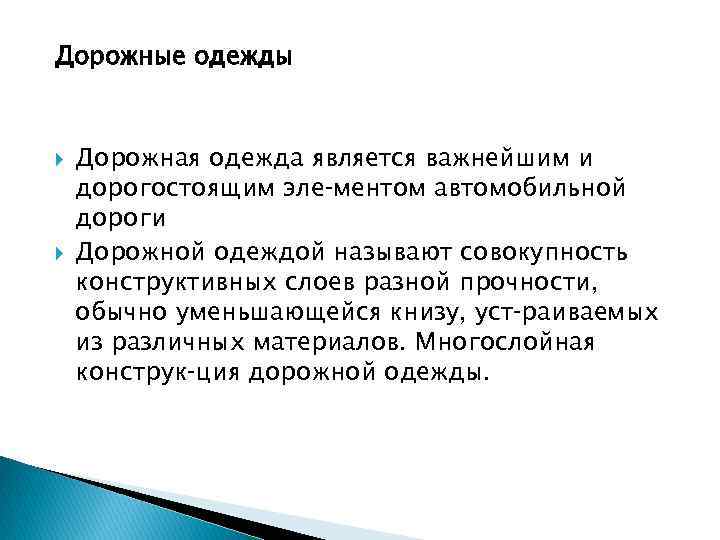 Дорожные одежды

Дорожная одежда является важнейшим и дорогостоящим эле-ментом автомобильной дороги

Дорожной одеждой называют совокупность конструктивных слоев разной прочности, обычно уменьшающейся книзу, уст-раиваемых из различных материалов. Многослойная конструк-ция дорожной одежды.